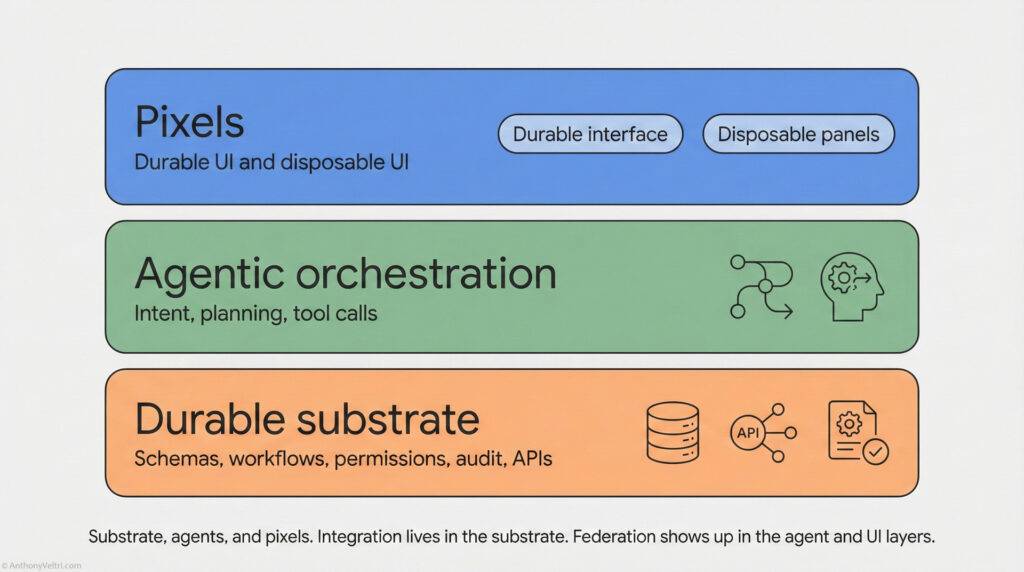 Pixels
Durable UI and disposable UI

Durable interface

Disposable panels

Agentic orchestration
Intent, planning, tool calls

Durable substrate
Schemas, workflows, permissions, audit, APIs

API

Substrate, agents, and pixels. Integration lives in the substrate. Federation shows up in the agent and UI layers.

© AnthonyVeltri.com